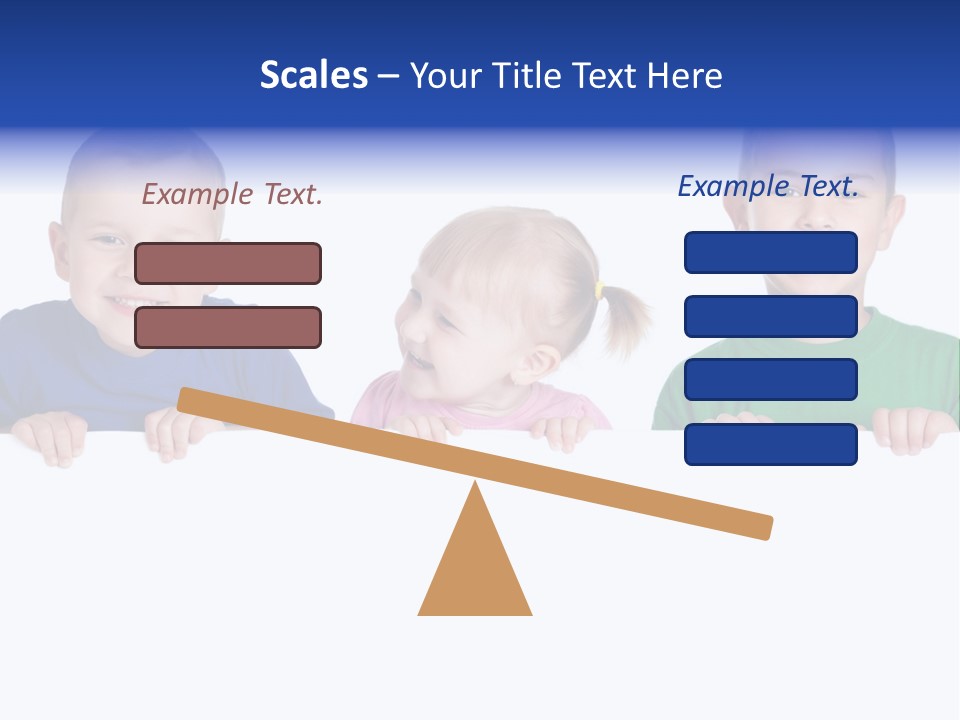 Scales – Your Title Text Here

Example Text.

Example Text.